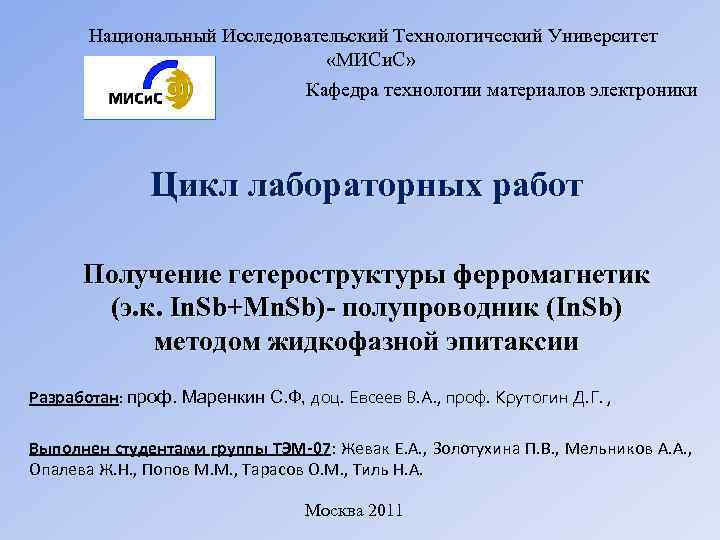 Национальный Исследовательский Технологический Университет «МИСиС»

МИСиС

Кафедра технологии материалов электроники

Цикл лабораторных работ

Получение гетероструктуры ферромагнетик (э.к. InSb+MnSb)- полупроводник (InSb) методом жидкофазной эпитаксии

Разработан: проф. Маренкин С.Ф, доц. Евсеев В.А., проф. Крутогин Д.Г. ,

Выполнен студентами группы ТЭМ-07: Жевак Е.А., Золотухина П.В., Мельников А.А., Опалева Ж.Н., Попов М.М., Тарасов О.М., Тиль Н.А.

Москва 2011